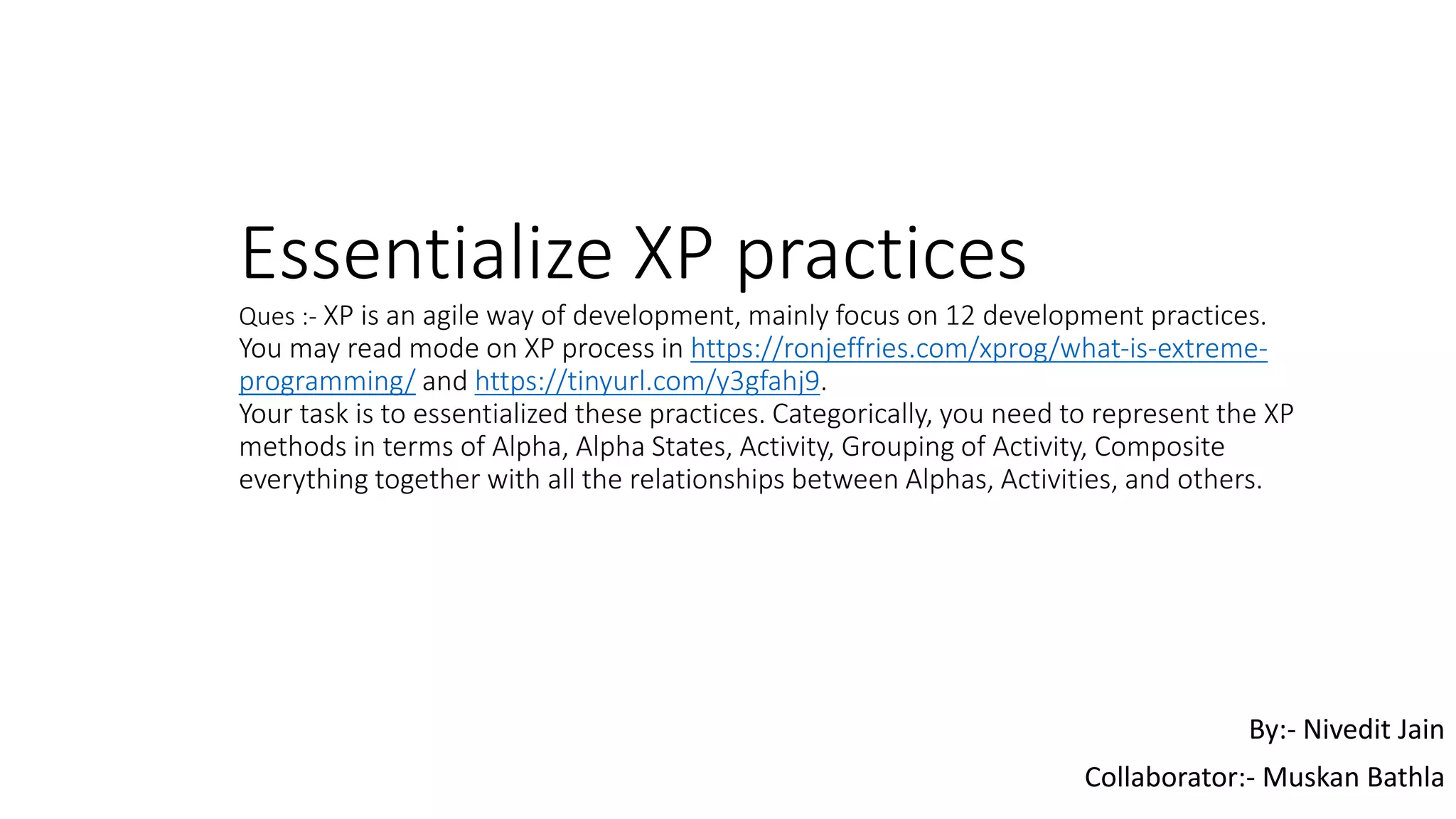 Essentialize XP practices

Ques :- XP is an agile way of development, mainly focus on 12 development practices. You may read mode on XP process in https://ronjeffries.com/xprog/what-is-extreme-programming/ and https://tinyurl.com/y3gfahj9.
Your task is to essentialized these practices. Categorically, you need to represent the XP methods in terms of Alpha, Alpha States, Activity, Grouping of Activity, Composite everything together with all the relationships between Alphas, Activities, and others.

By:- Nivedit Jain

Collaborator:- Muskan Bathla